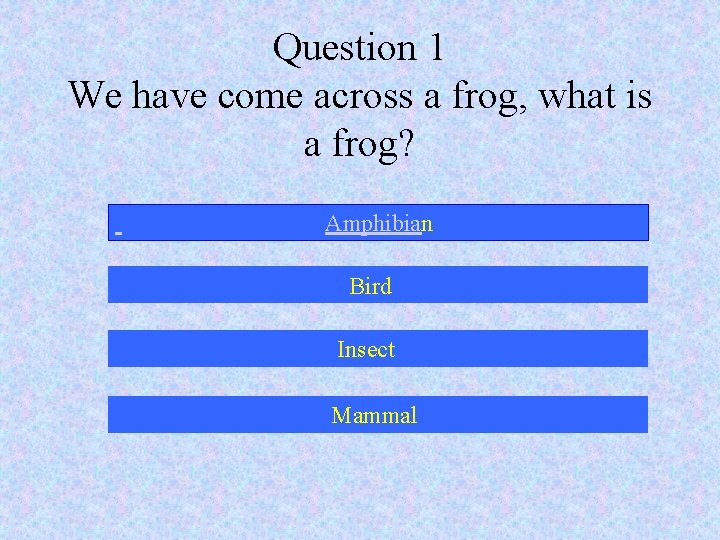 Question 1
We have come across a frog, what is a frog?

Amphibian

Bird

Insect

Mammal